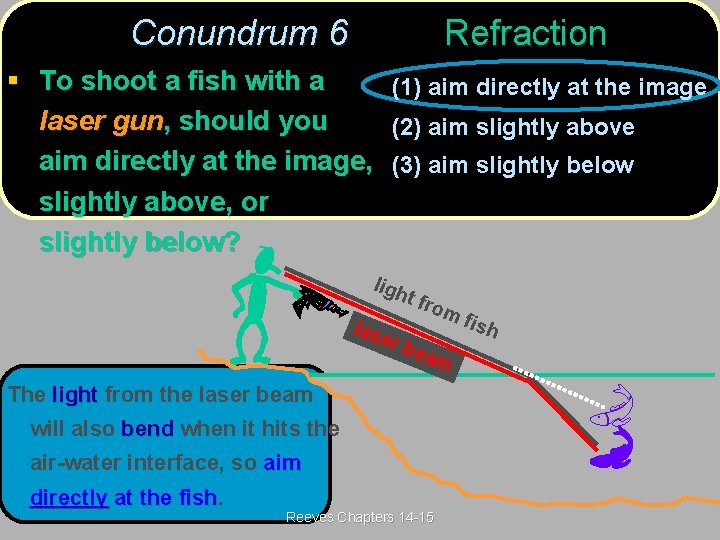 Conundrum 6 Refraction

To shoot a fish with a laser gun, should you aim directly at the image, slightly above, or slightly below?

(1) aim directly at the image
(2) aim slightly above
(3) aim slightly below

light from fish

laser beam

The light from the laser beam will also bend when it hits the air-water interface, so aim directly at the fish.

Reeves Chapters 14-15